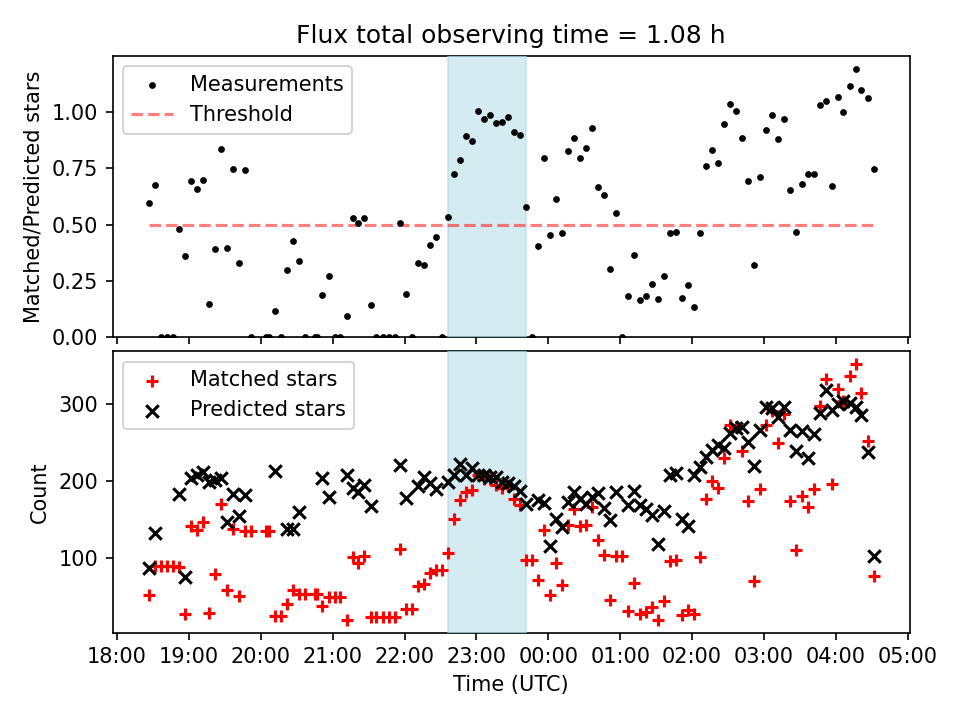 Flux total observing time = 1.08 h

Measurements
Threshold

Matched/Predicted stars

1.00
0.75
0.50
0.25
0.00

Matched stars
Predicted stars

Count

300
200
100

18:00 19:00 20:00 21:00 22:00 23:00 00:00 01:00 02:00 03:00 04:00 05:00

Time (UTC)